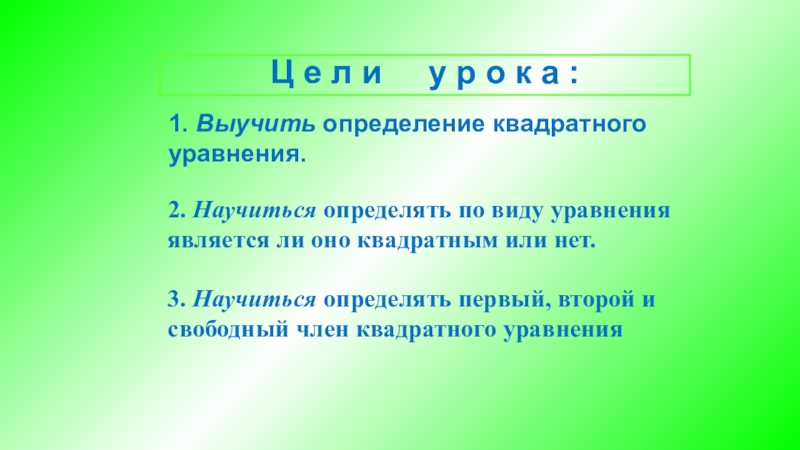 Цели урока:

1. Выучить определение квадратного уравнения.

2. Научиться определять по виду уравнения является ли оно квадратным или нет.

3. Научиться определять первый, второй и свободный член квадратного уравнения